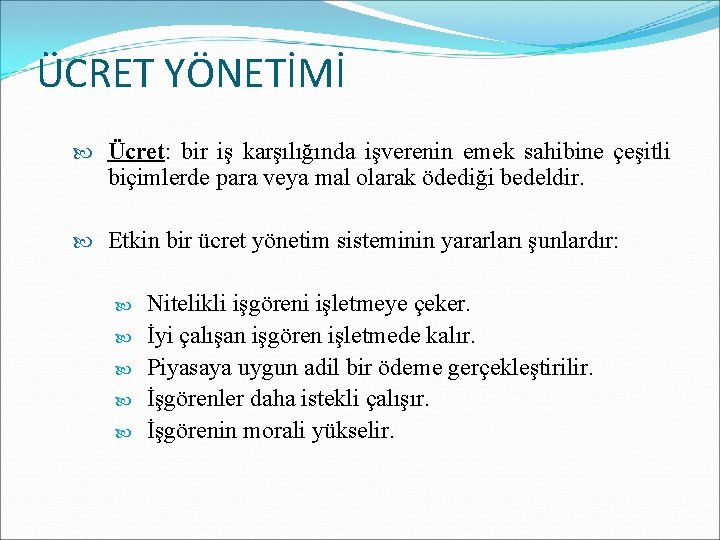 ÜCRET YÖNETİMİ

Ücret: bir iş karşılığında işverenin emek sahibine çeşitli biçimlerde para veya mal olarak ödediği bedeldir.

Etkin bir ücret yönetim sisteminin yararları şunlardır:

Nitelikli işgöreni işletmeye çeker.
İyi çalışan işgören işletmede kalır.
Piyasaya uygun adil bir ödeme gerçekleştirilir.
İşgörenler daha istekli çalışır.
İşgörenin morali yükselir.